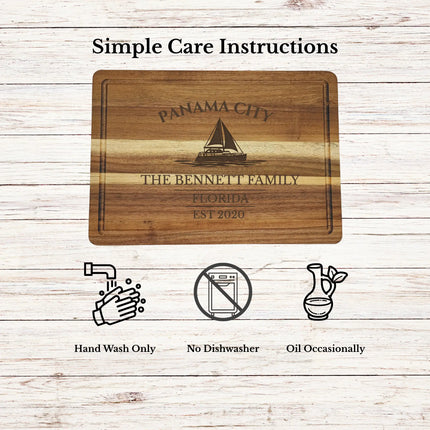 Simple Care Instructions

PANAMA CITY

THE BENNETT FAMILY

FLORIDA

EST 2020

Hand Wash Only

No Dishwasher

Oil Occasionally